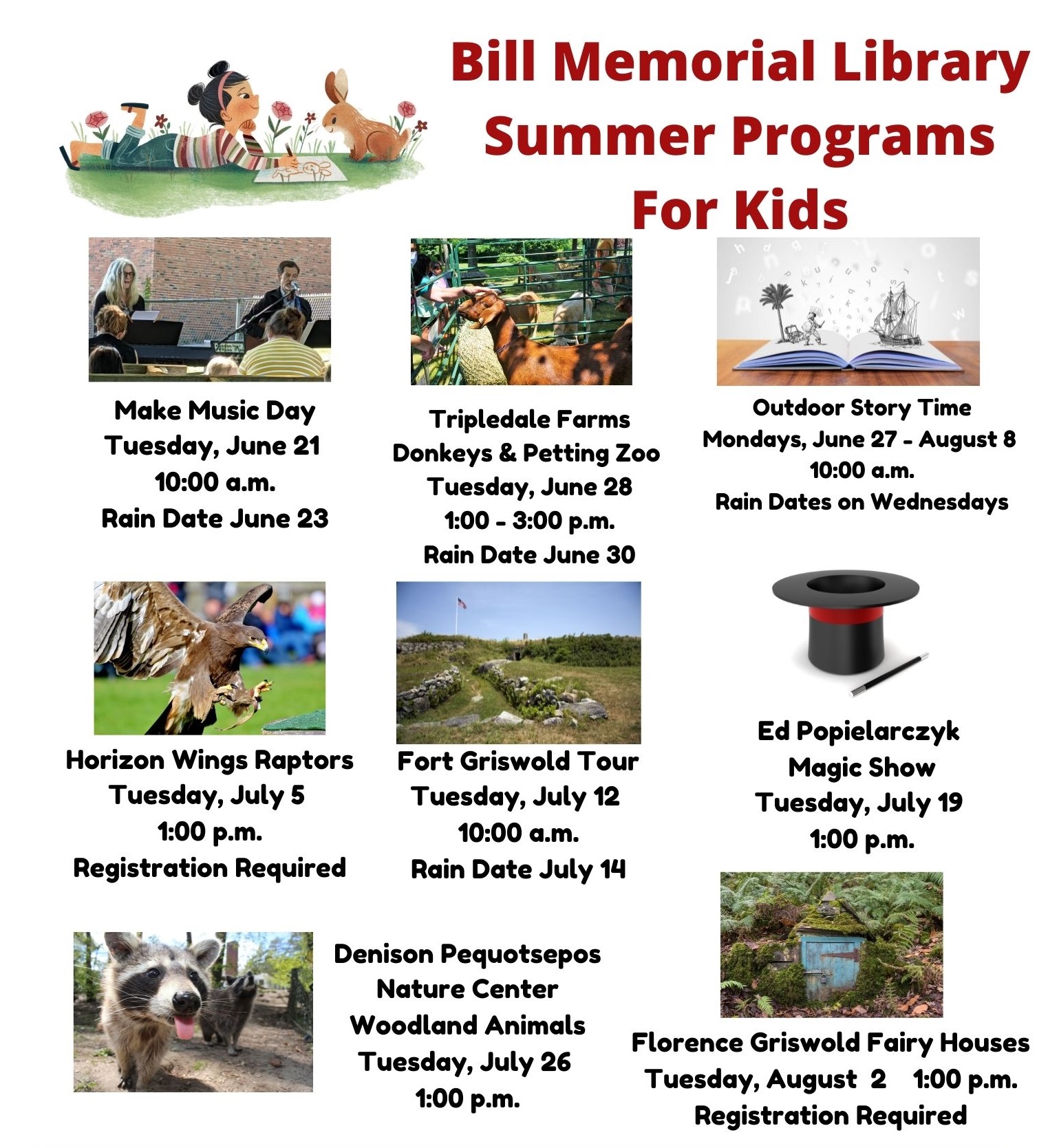 Bill Memorial Library
Summer Programs
For Kids

Make Music Day
Tuesday, June 21
10:00 a.m.
Rain Date June 23

Tripledale Farms
Donkeys & Petting Zoo
Tuesday, June 28
1:00 - 3:00 p.m.
Rain Date June 30

Outdoor Story Time
Mondays, June 27 - August 8
10:00 a.m.
Rain Dates on Wednesdays

Horizon Wings Raptors
Tuesday, July 5
1:00 p.m.
Registration Required

Fort Griswold Tour
Tuesday, July 12
10:00 a.m.
Rain Date July 14

Ed Popielarczyk
Magic Show
Tuesday, July 19
1:00 p.m.

Denison Pequotsepos
Nature Center
Woodland Animals
Tuesday, July 26
1:00 p.m.

Florence Griswold Fairy Houses
Tuesday, August 2 1:00 p.m.
Registration Required